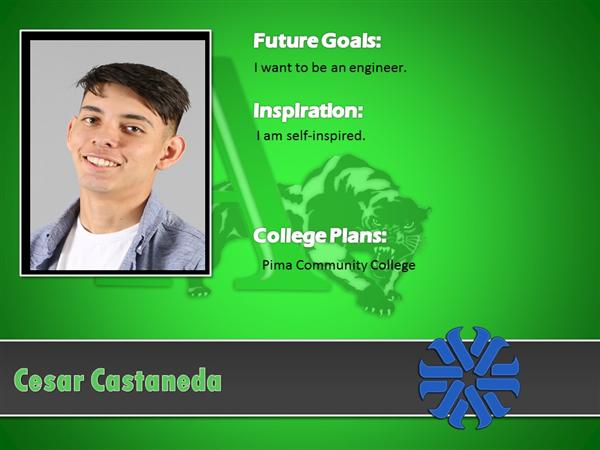 Future Goals:
I want to be an engineer.

Inspiration:
I am self-inspired.

College Plans:
Pima Community College

Cesar Castaneda